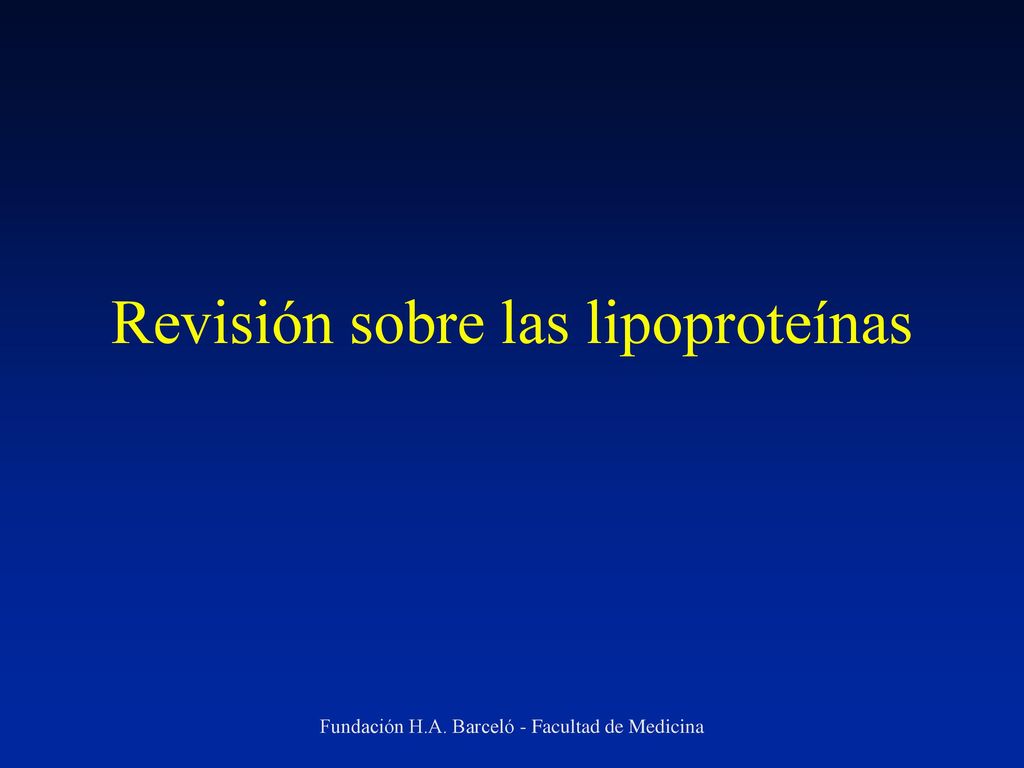 Revisión sobre las lipoproteínas

Fundación H.A. Barceló - Facultad de Medicina